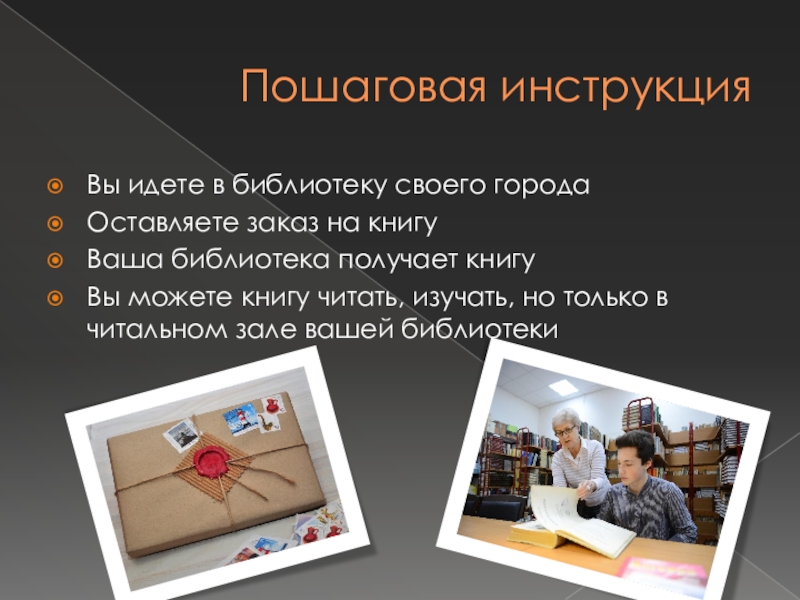 Пошаговая инструкция

Вы идете в библиотеку своего города

Оставляете заказ на книгу

Ваша библиотека получает книгу

Вы можете книгу читать, изучать, но только в читальном зале вашей библиотеки